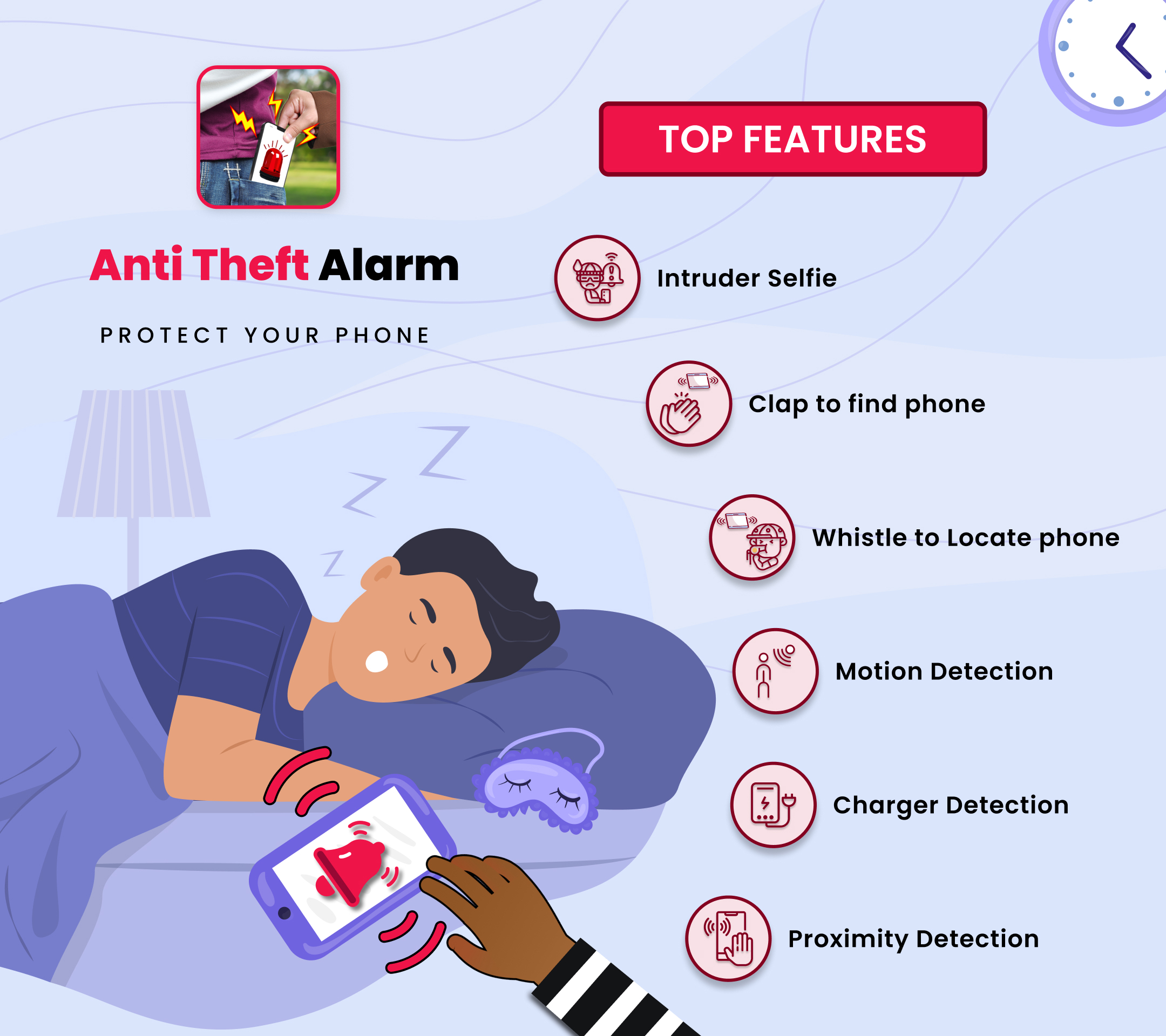 Anti Theft Alarm

PROTECT YOUR PHONE

TOP FEATURES

Intruder Selfie

Clap to find phone

Whistle to Locate phone

Motion Detection

Charger Detection

Proximity Detection